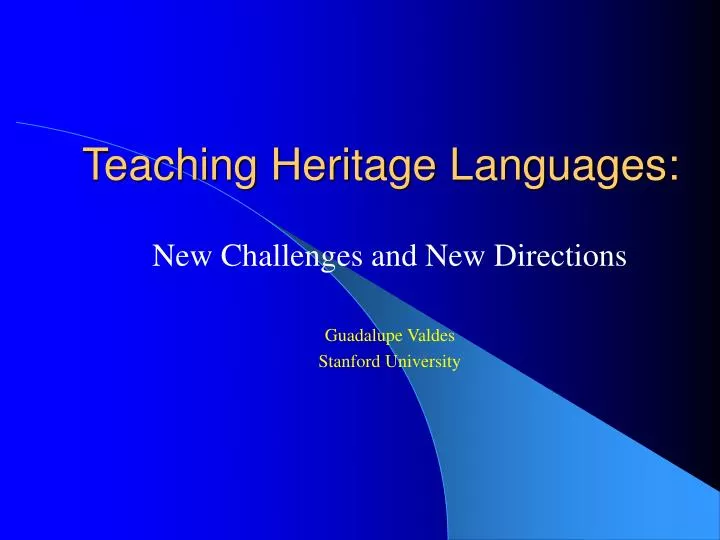 Teaching Heritage Languages:

New Challenges and New Directions

Guadalupe Valdes
Stanford University